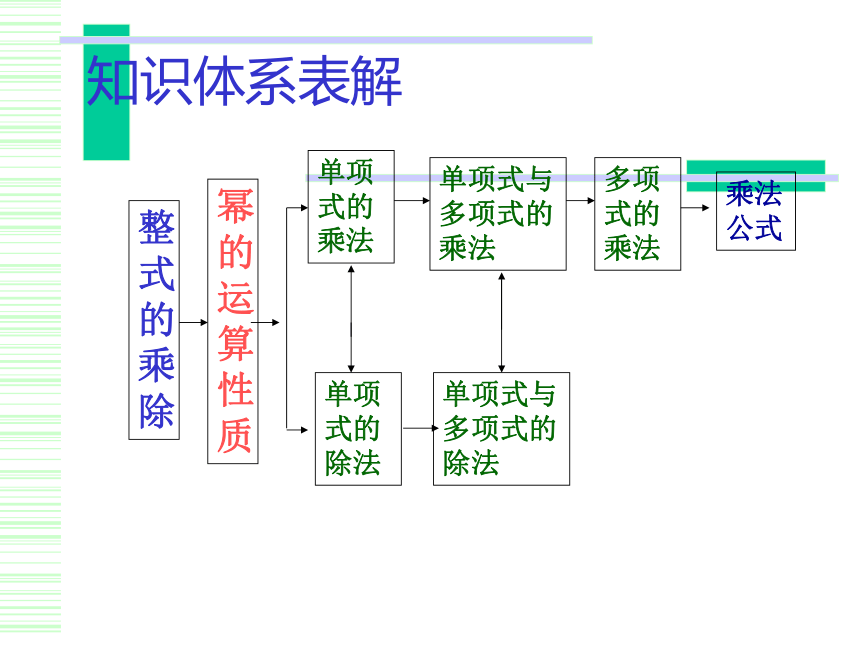 知识体系表解

整式的乘除

幂的运算性质

单项式的乘法

单项式与多项式的乘法

多项式的乘法

乘法公式

单项式的除法

单项式与多项式的除法